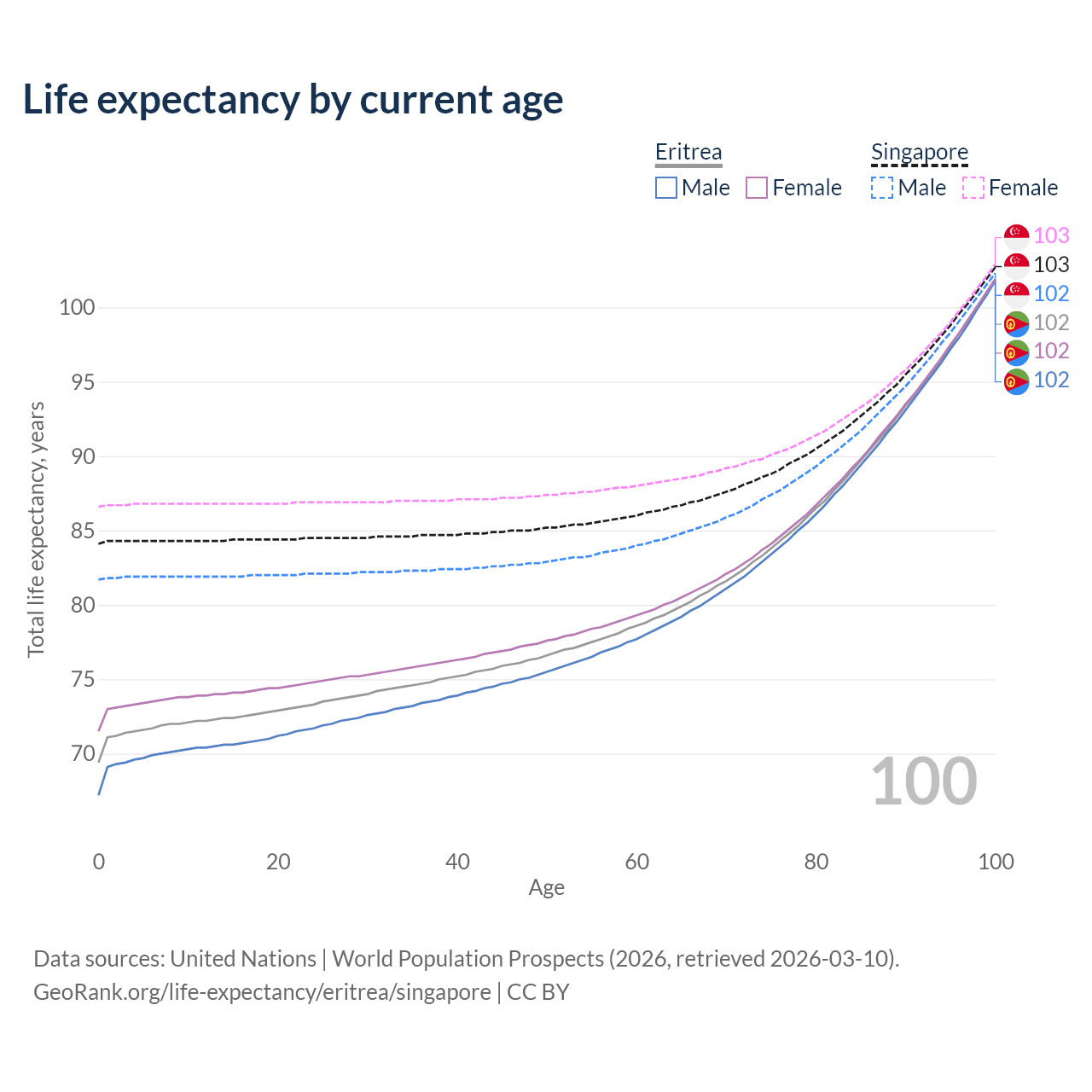 Life expectancy by current age

Eritrea
Male Female

Singapore
Male Female

103
103
102
102
102
102

Total life expectancy, years

100
95
90
85
80
75
70

100

0 20 40 60 80 100
Age

Data sources: United Nations | World Population Prospects (2026, retrieved 2026-03-10).
GeoRank.org/life-expectancy/eritrea/singapore | CC BY